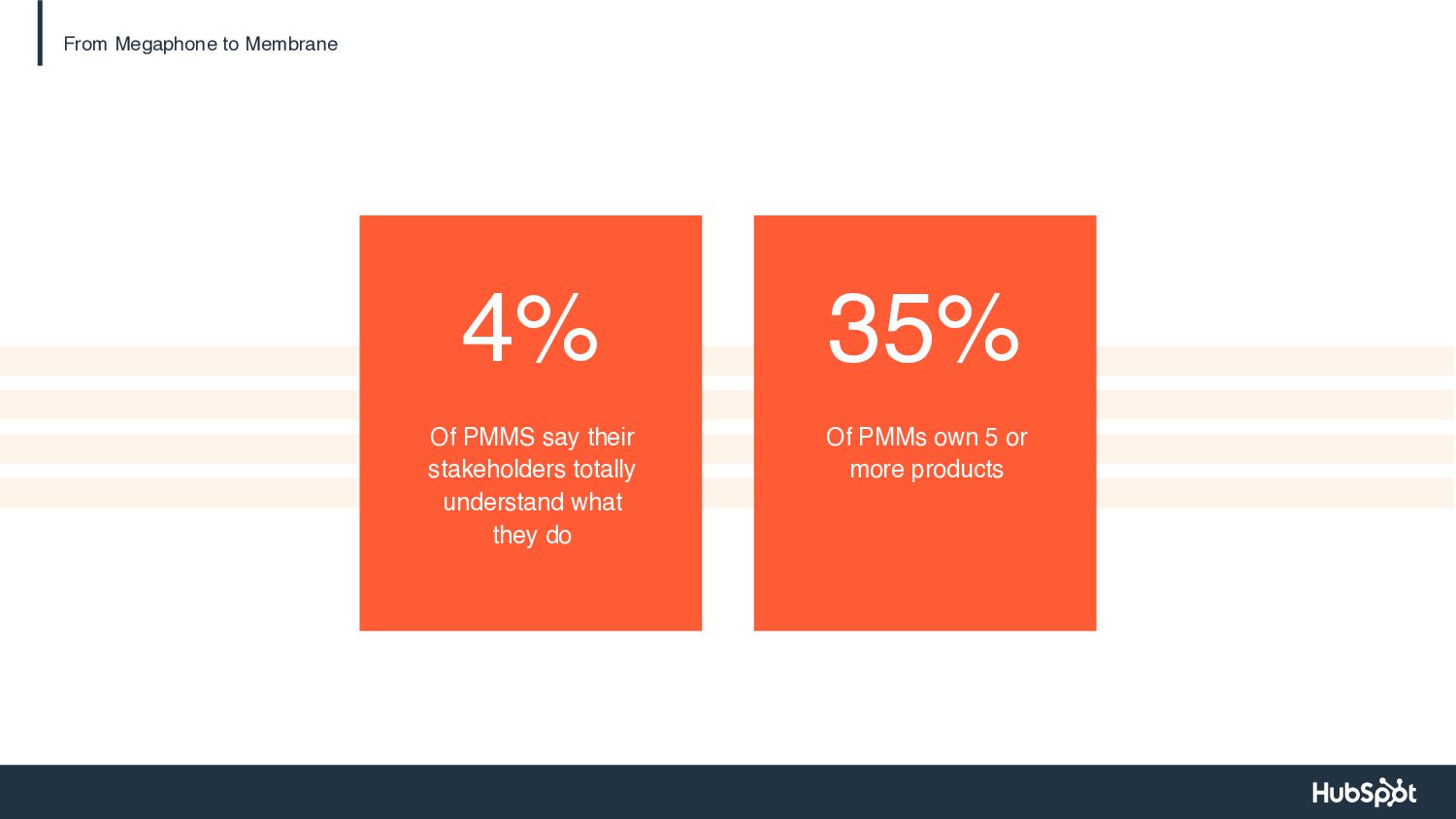 From Megaphone to Membrane

4%

Of PMMS say their stakeholders totally understand what they do

35%

Of PMMs own 5 or more products

HubSpot